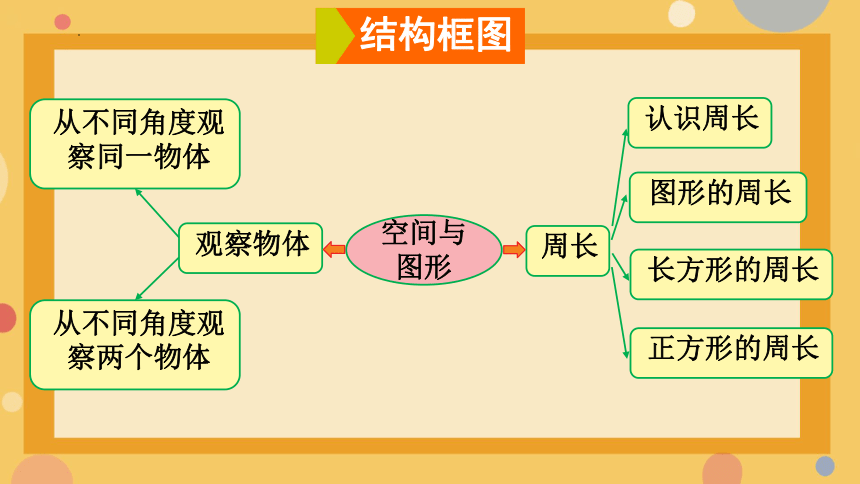 结构框图

从不同角度观察同一物体

观察物体

从不同角度观察两个物体

空间与图形

周长

认识周长

图形的周长

长方形的周长

正方形的周长